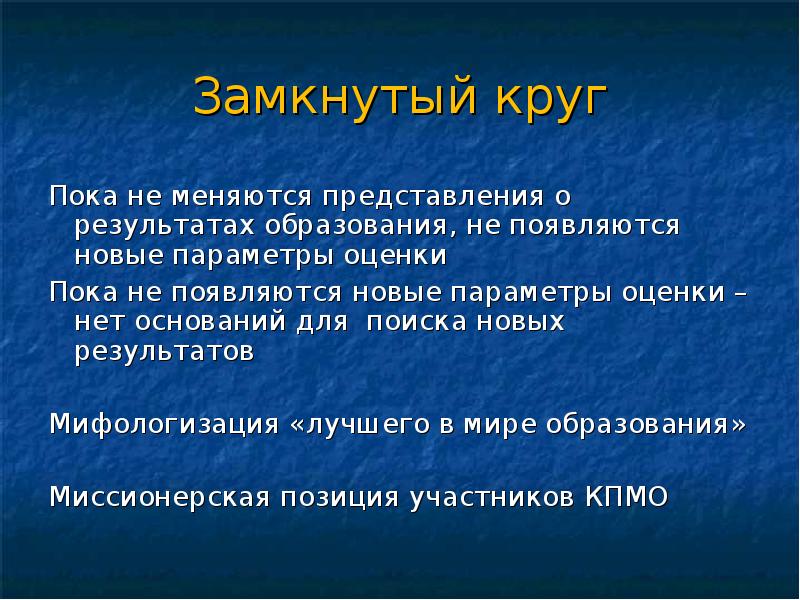 Замкнутый круг

Пока не меняются представления о результатах образования, не появляются новые параметры оценки

Пока не появляются новые параметры оценки – нет оснований для поиска новых результатов

Мифологизация «лучшего в мире образования»

Миссионерская позиция участников КПМО